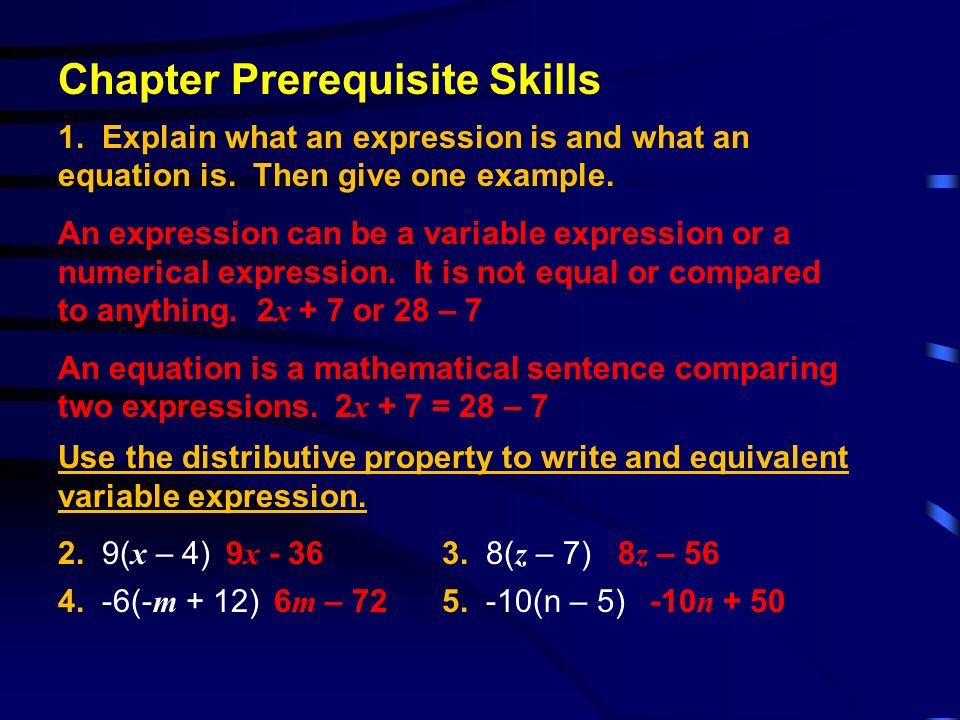 Chapter Prerequisite Skills

1. Explain what an expression is and what an equation is. Then give one example.

An expression can be a variable expression or a numerical expression. It is not equal or compared to anything. $2x + 7$ or $28 – 7$

An equation is a mathematical sentence comparing two expressions. $2x + 7 = 28 – 7$

Use the distributive property to write and equivalent variable expression.

2. $9(x – 4)$ $9x - 36$

3. $8(z – 7)$ $8z – 56$

4. $-6(-m + 12)$ $6m – 72$

5. $-10(n – 5)$ $-10n + 50$